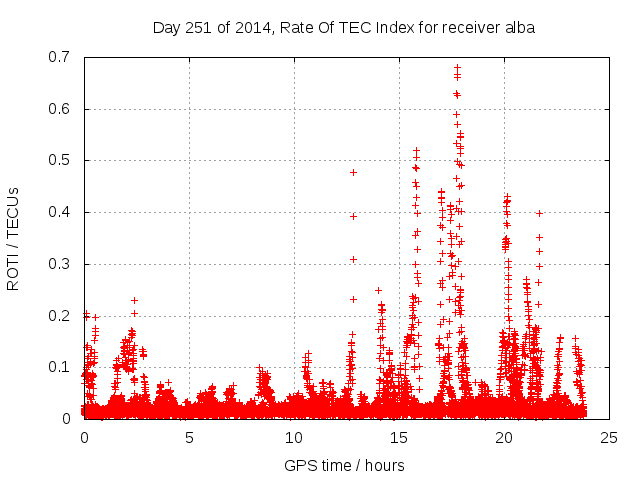 Day 251 of 2014, Rate Of TEC Index for receiver alba

ROTI / TECUs

0.7
0.6
0.5
0.4
0.3
0.2
0.1
0

0
5
10
15
20
25

GPS time / hours